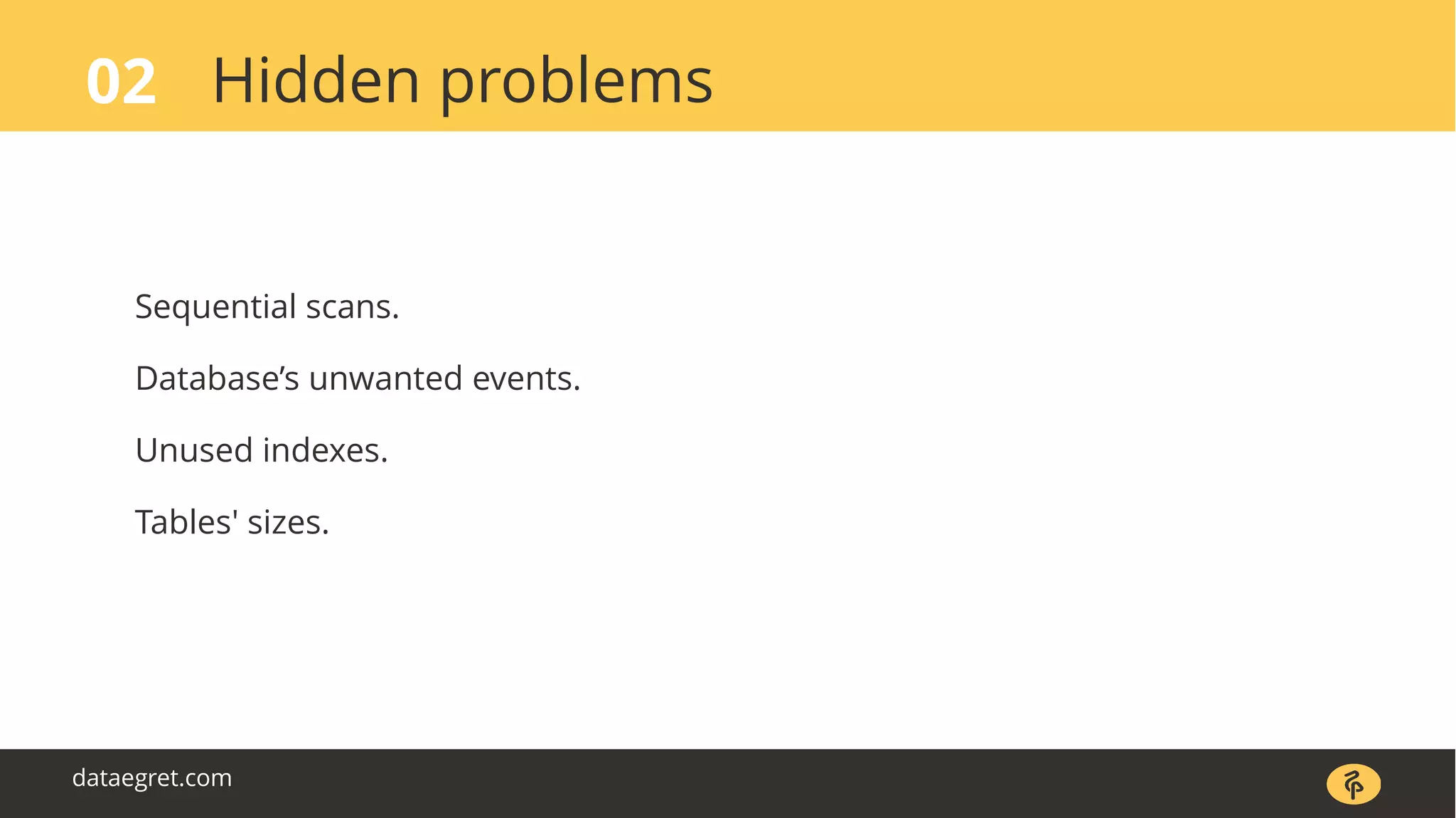 02 Hidden problems

Sequential scans.

Database’s unwanted events.

Unused indexes.

Tables' sizes.

dataegret.com